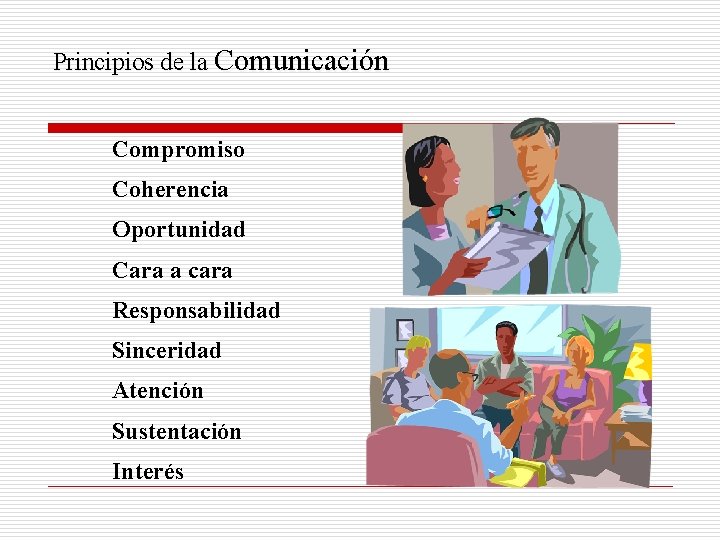 Principios de la Comunicación

Compromiso

Coherencia

Oportunidad

Cara a cara

Responsabilidad

Sinceridad

Atención

Sustentación

Interés